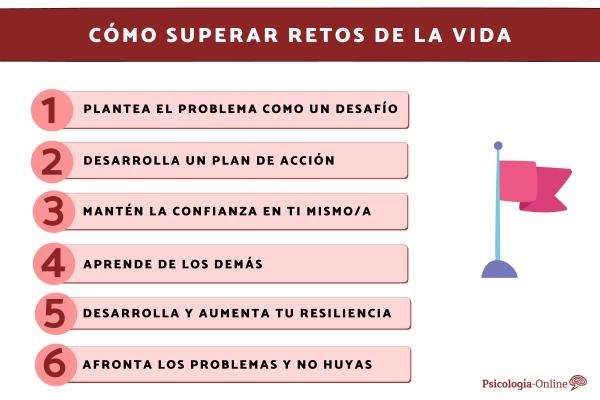 CÓMO SUPERAR RETOS DE LA VIDA

1 PLANTEA EL PROBLEMA COMO UN DESAFÍO

2 DESARROLLA UN PLAN DE ACCIÓN

3 MANTÉN LA CONFIANZA EN TI MISMO/A

4 APRENDE DE LOS DEMÁS

5 DESARROLLA Y AUMENTA TU RESILIENCIA

6 AFRONTA LOS PROBLEMAS Y NO HUYAS

Psicologia-Online